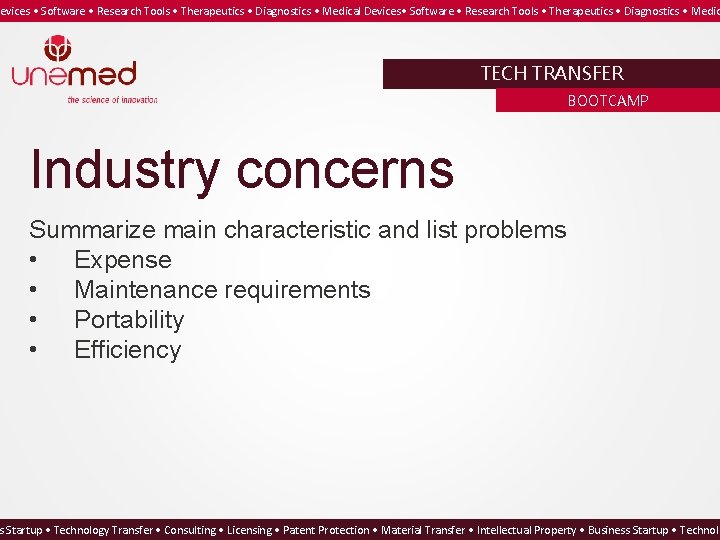 evices • Software • Research Tools • Therapeutics • Diagnostics • Medical Devices• Software • Research Tools • Therapeutics • Diagnostics • Medic

unemed
the science of innovation

TECH TRANSFER
BOOTCAMP

Industry concerns

Summarize main characteristic and list problems
• Expense
• Maintenance requirements
• Portability
• Efficiency

s Startup • Technology Transfer • Consulting • Licensing • Patent Protection • Material Transfer • Intellectual Property • Business Startup • Technol